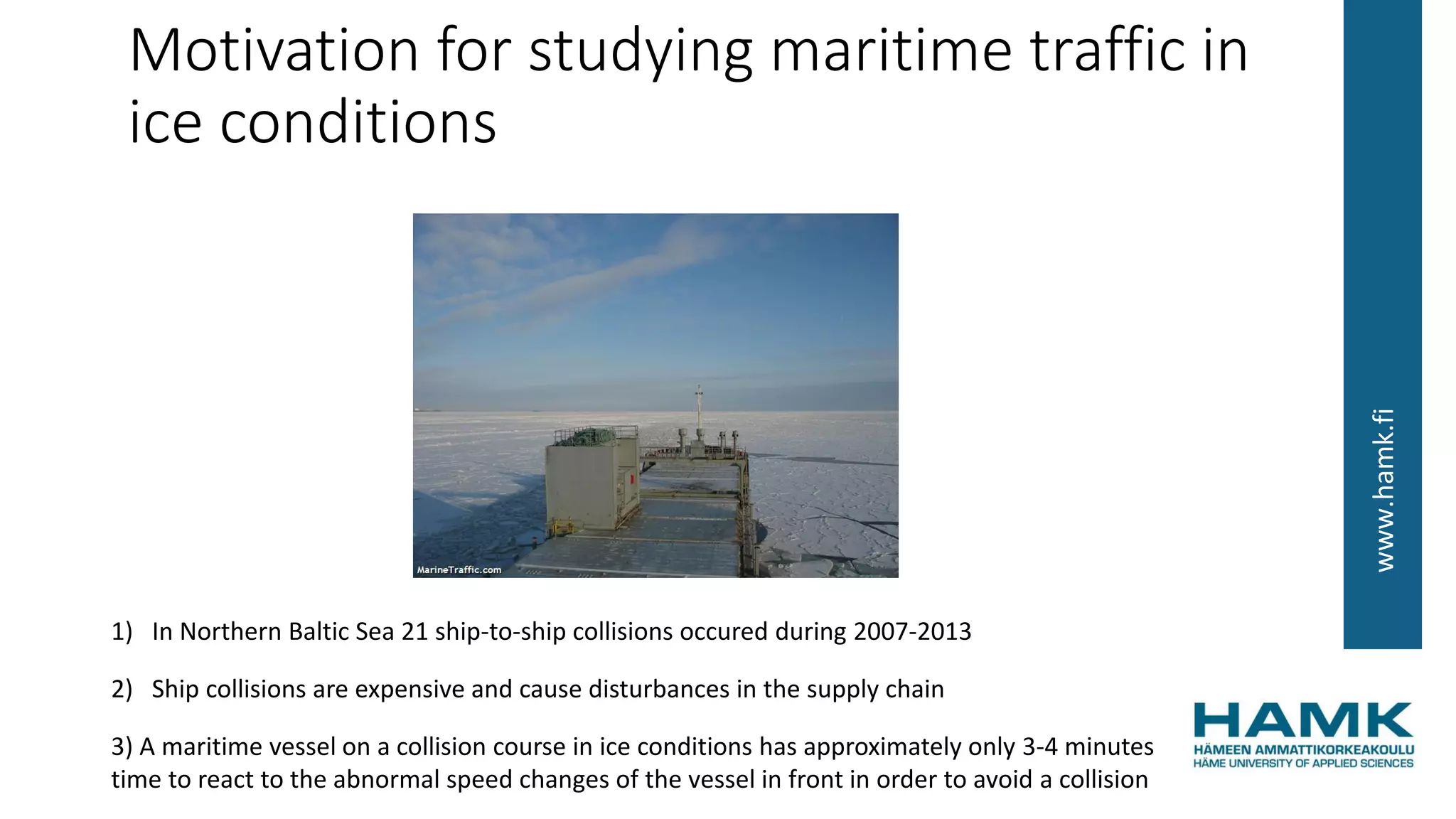 Motivation for studying maritime traffic in ice conditions

MarineTraffic.com

1) In Northern Baltic Sea 21 ship-to-ship collisions occured during 2007-2013

2) Ship collisions are expensive and cause disturbances in the supply chain

3) A maritime vessel on a collision course in ice conditions has approximately only 3-4 minutes time to react to the abnormal speed changes of the vessel in front in order to avoid a collision

www.hamk.fi

HAMK
HÄMEEN AMMATTIKORKEAKOULU
HÄME UNIVERSITY OF APPLIED SCIENCES